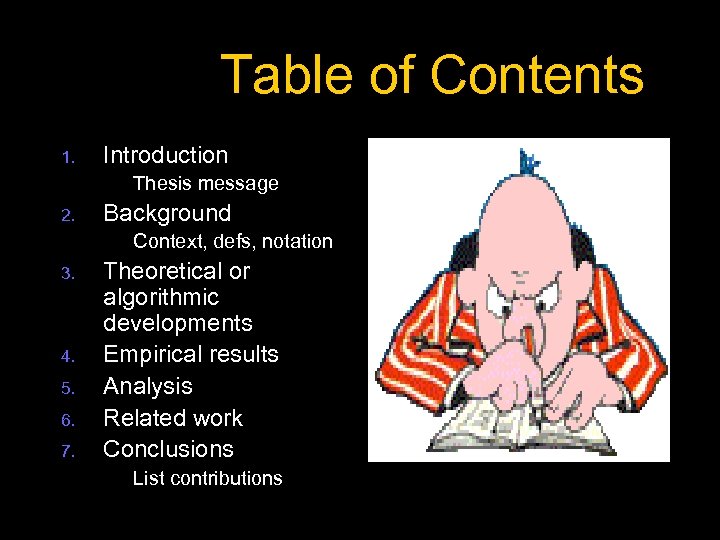 Table of Contents

1. Introduction
Thesis message
2. Background
Context, defs, notation
3. Theoretical or algorithmic developments
4. Empirical results
5. Analysis
6. Related work
7. Conclusions
List contributions